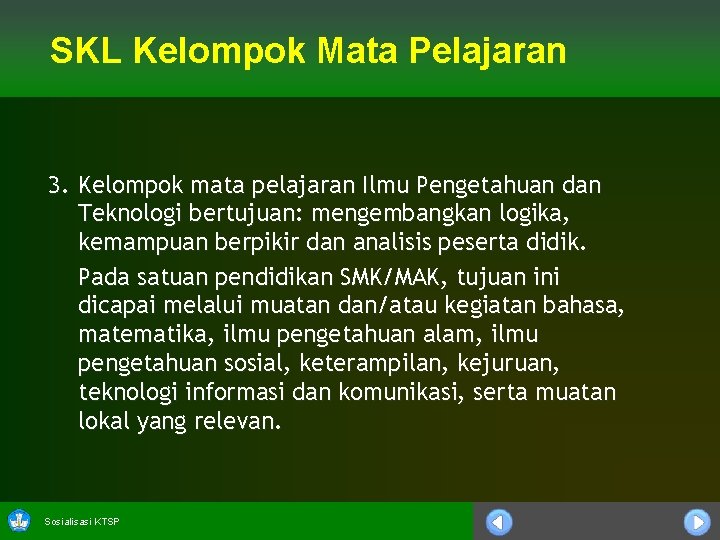 SKL Kelompok Mata Pelajaran

3. Kelompok mata pelajaran Ilmu Pengetahuan dan Teknologi bertujuan: mengembangkan logika, kemampuan berpikir dan analisis peserta didik.

Pada satuan pendidikan SMK/MAK, tujuan ini dicapai melalui muatan dan/atau kegiatan bahasa, matematika, ilmu pengetahuan alam, ilmu pengetahuan sosial, keterampilan, kejuruan, teknologi informasi dan komunikasi, serta muatan lokal yang relevan.

Sosialisasi KTSP